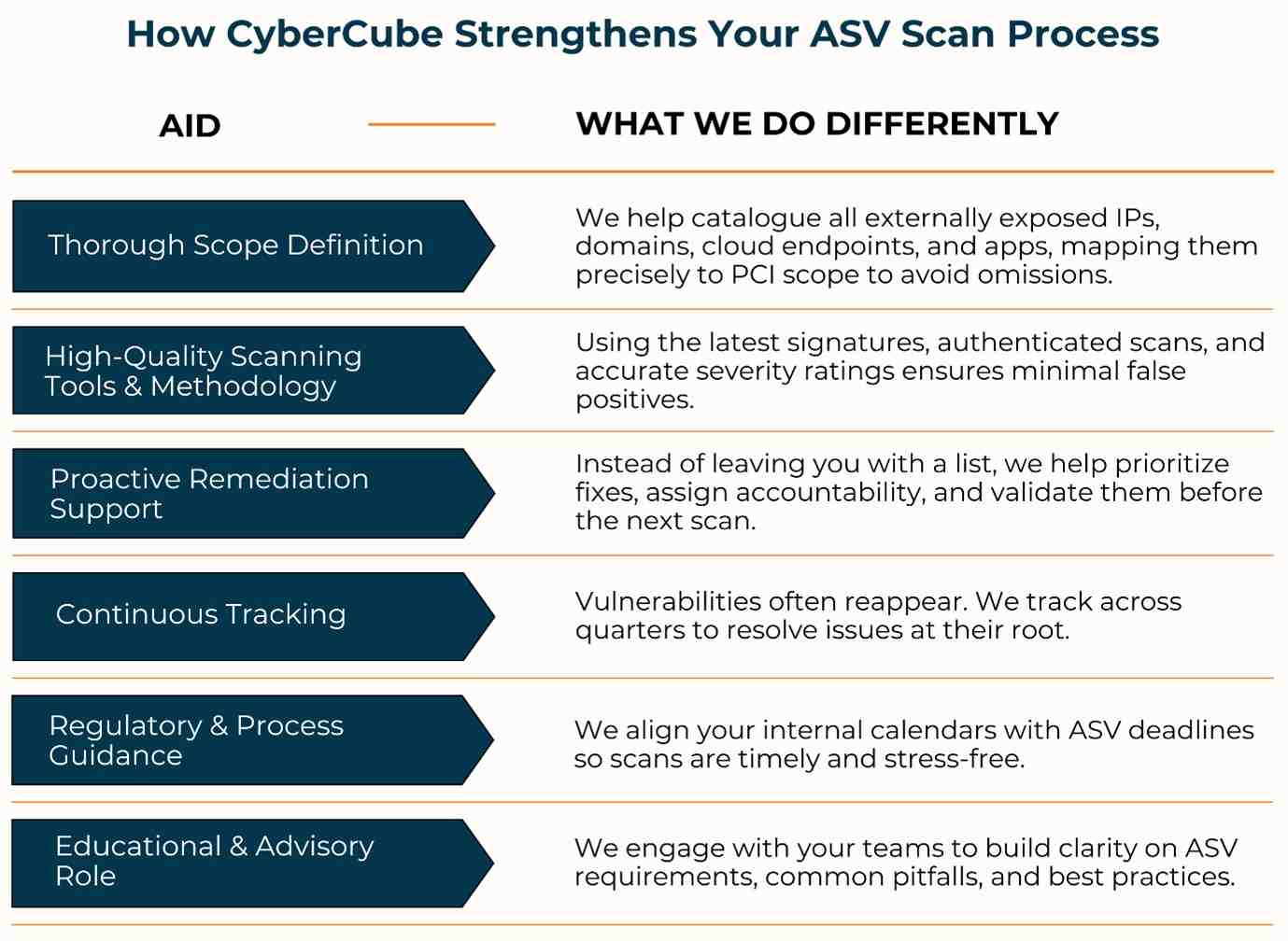 How CyberCube Strengthens Your ASV Scan Process

| AID | WHAT WE DO DIFFERENTLY |
|---|---|
| Thorough Scope Definition | We help catalogue all externally exposed IPs, domains, cloud endpoints, and apps, mapping them precisely to PCI scope to avoid omissions. |
| High-Quality Scanning Tools & Methodology | Using the latest signatures, authenticated scans, and accurate severity ratings ensures minimal false positives. |
| Proactive Remediation Support | Instead of leaving you with a list, we help prioritize fixes, assign accountability, and validate them before the next scan. |
| Continuous Tracking | Vulnerabilities often reappear. We track across quarters to resolve issues at their root. |
| Regulatory & Process Guidance | We align your internal calendars with ASV deadlines so scans are timely and stress-free. |
| Educational & Advisory Role | We engage with your teams to build clarity on ASV requirements, common pitfalls, and best practices. |